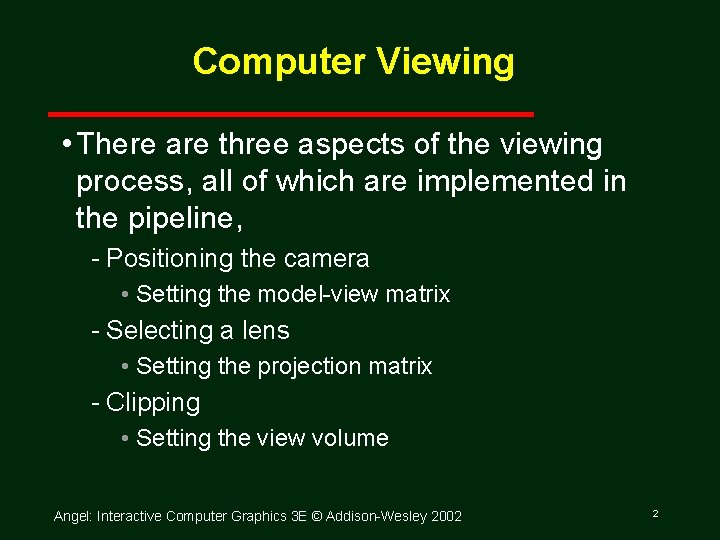 Computer Viewing

• There are three aspects of the viewing process, all of which are implemented in the pipeline,

- Positioning the camera
  • Setting the model-view matrix
- Selecting a lens
  • Setting the projection matrix
- Clipping
  • Setting the view volume

Angel: Interactive Computer Graphics 3E © Addison-Wesley 2002

2